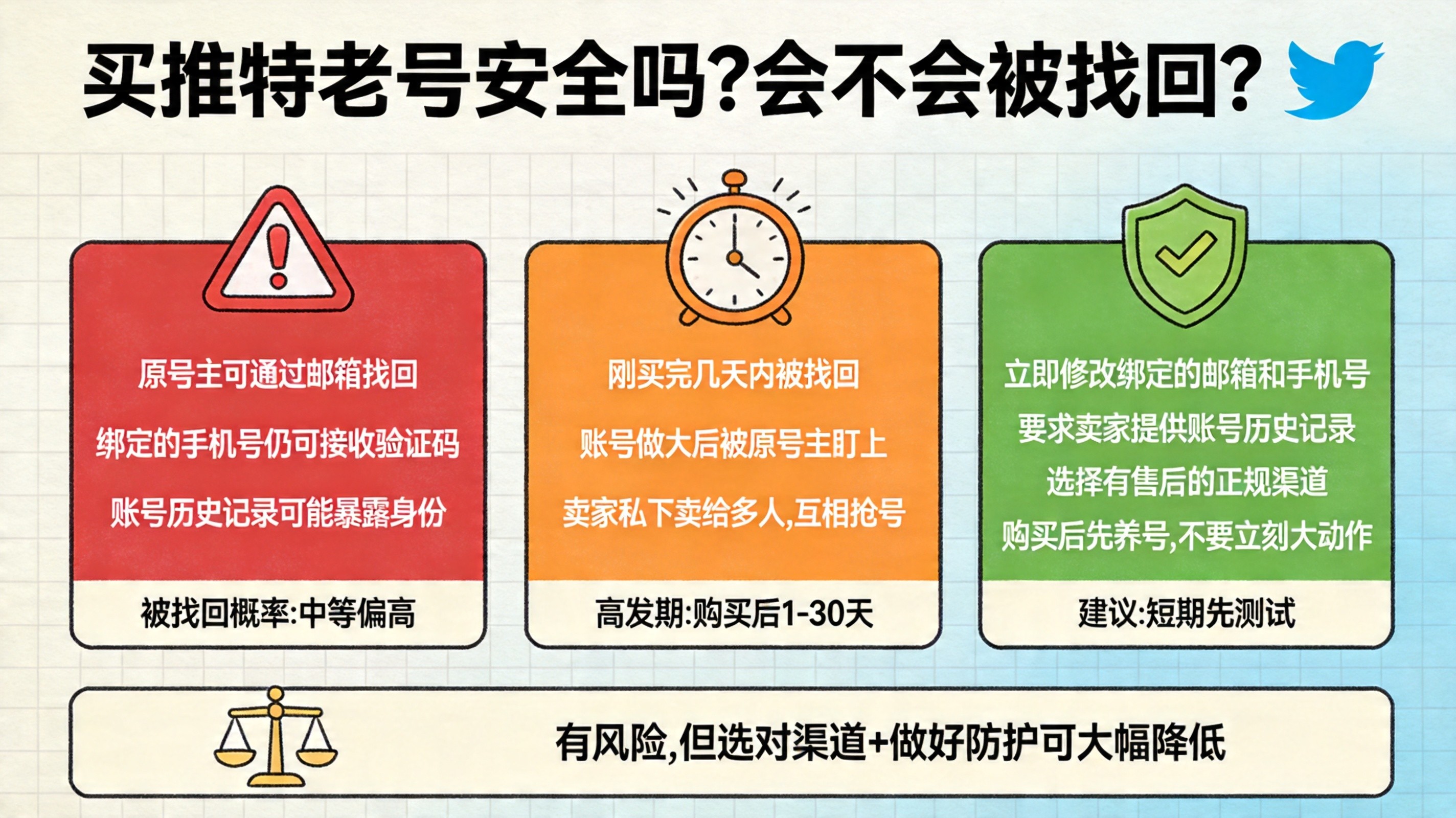 买推特老号安全吗?会不会被找回?

原号主可通过邮箱找回

绑定的手机号仍可接收验证码

账号历史记录可能暴露身份

被找回概率:中等偏高

刚买完几天内被找回

账号做大后被原号主盯上

卖家私下卖给多人,互相抢号

高发期:购买后1-30天

立即修改绑定的邮箱和手机号

要求卖家提供账号历史记录

选择有售后的正规渠道

购买后先养号,不要立刻大动作

建议:短期先测试

有风险,但选对渠道+做好防护可大幅降低